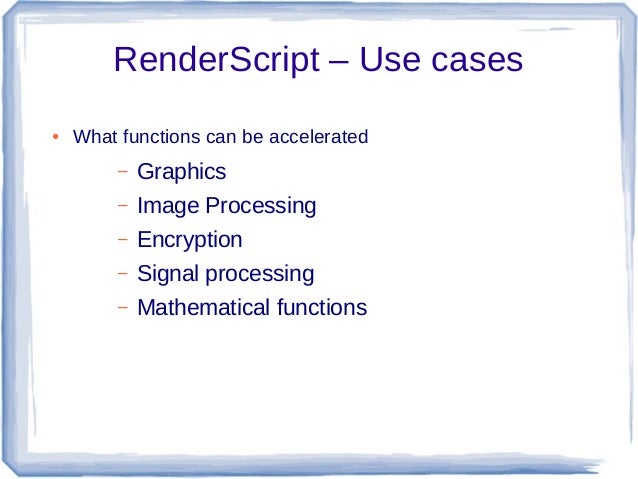 RenderScript – Use cases

• What functions can be accelerated
  – Graphics
  – Image Processing
  – Encryption
  – Signal processing
  – Mathematical functions